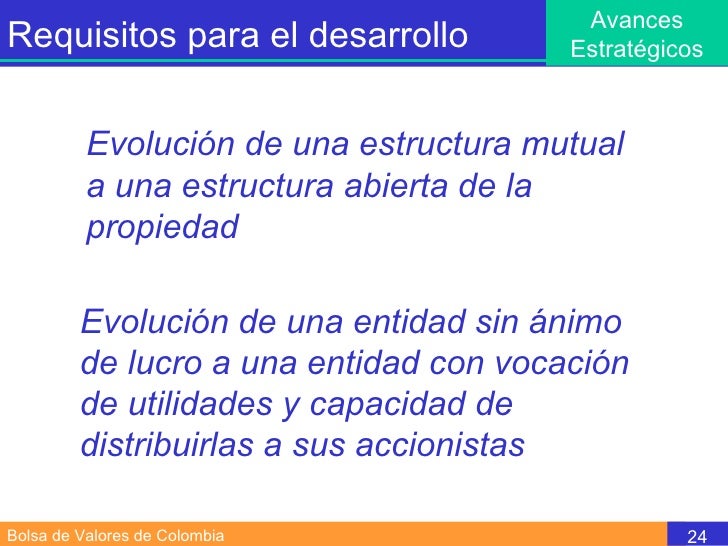 Requisitos para el desarrollo

Avances Estratégicos

Evolución de una estructura mutual a una estructura abierta de la propiedad

Evolución de una entidad sin ánimo de lucro a una entidad con vocación de utilidades y capacidad de distribuirlas a sus accionistas

Bolsa de Valores de Colombia

24